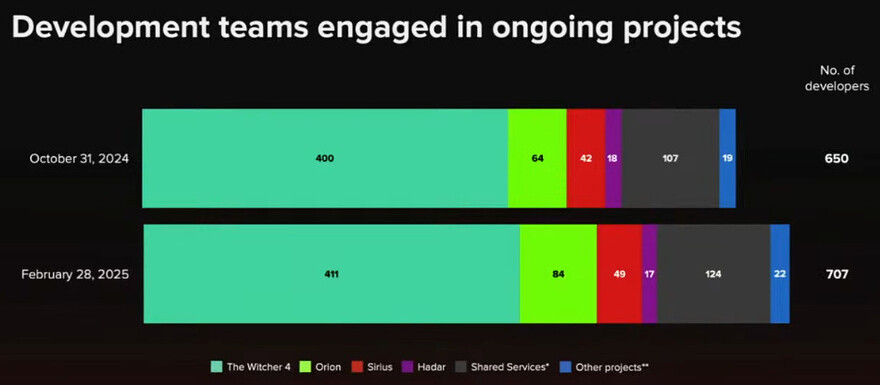 Development teams engaged in ongoing projects

No. of developers

October 31, 2024 400 64 42 18 107 19 650

February 28, 2025 411 84 49 17 124 22 707

The Witcher 4 Orion Sirius Hadar Shared Services* Other projects**